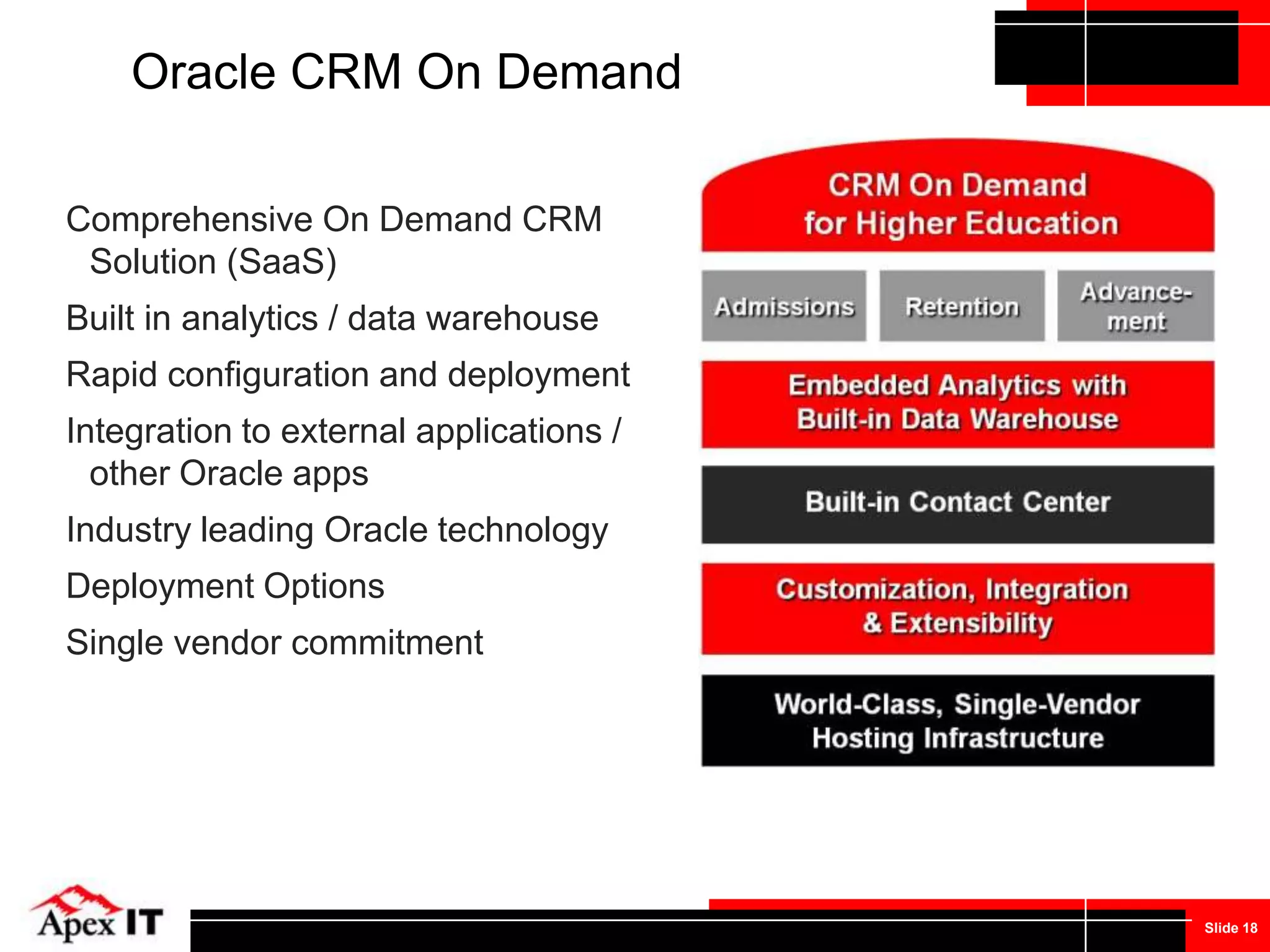 Oracle CRM On Demand

Comprehensive On Demand CRM Solution (SaaS)

Built in analytics / data warehouse

Rapid configuration and deployment

Integration to external applications / other Oracle apps

Industry leading Oracle technology

Deployment Options

Single vendor commitment

CRM On Demand for Higher Education

Admissions

Retention

Advancement

Embedded Analytics with Built-in Data Warehouse

Built-in Contact Center

Customization, Integration & Extensibility

World-Class, Single-Vendor Hosting Infrastructure

Apex IT

Slide 18